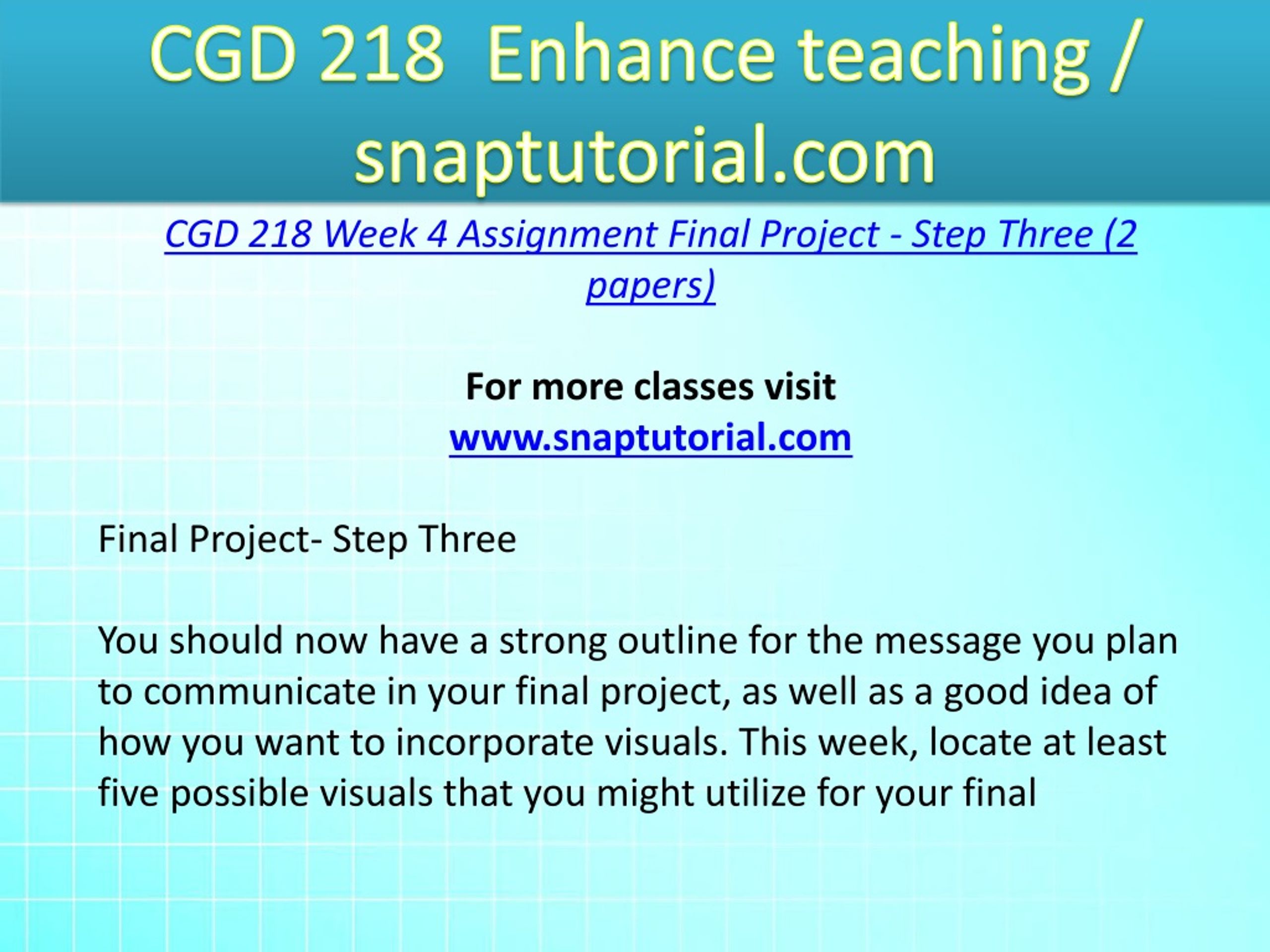 CGD 218 Enhance teaching / snaptutorial.com

CGD 218 Week 4 Assignment Final Project - Step Three (2 papers)

For more classes visit
www.snaptutorial.com

Final Project- Step Three

You should now have a strong outline for the message you plan to communicate in your final project, as well as a good idea of how you want to incorporate visuals. This week, locate at least five possible visuals that you might utilize for your final